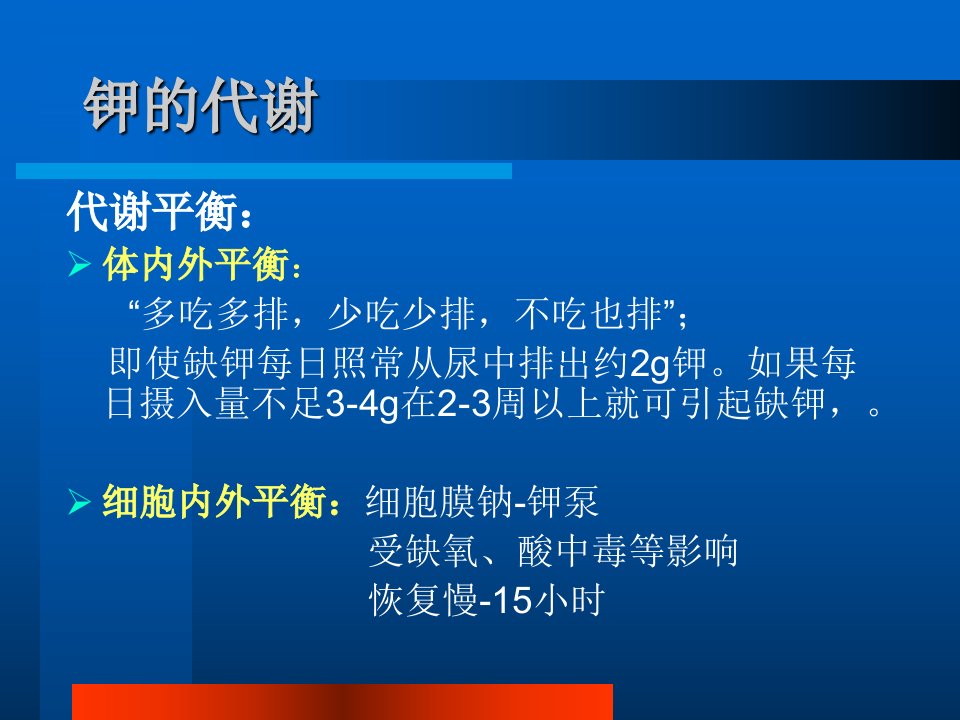 钾的代谢

代谢平衡：

➢ 体内外平衡：

“多吃多排，少吃少排，不吃也排”；

即使缺钾每日照常从尿中排出约2g钾。如果每日摄入量不足3-4g在2-3周以上就可引起缺钾，。

➢ 细胞内外平衡：细胞膜钠-钾泵

受缺氧、酸中毒等影响

恢复慢-15小时